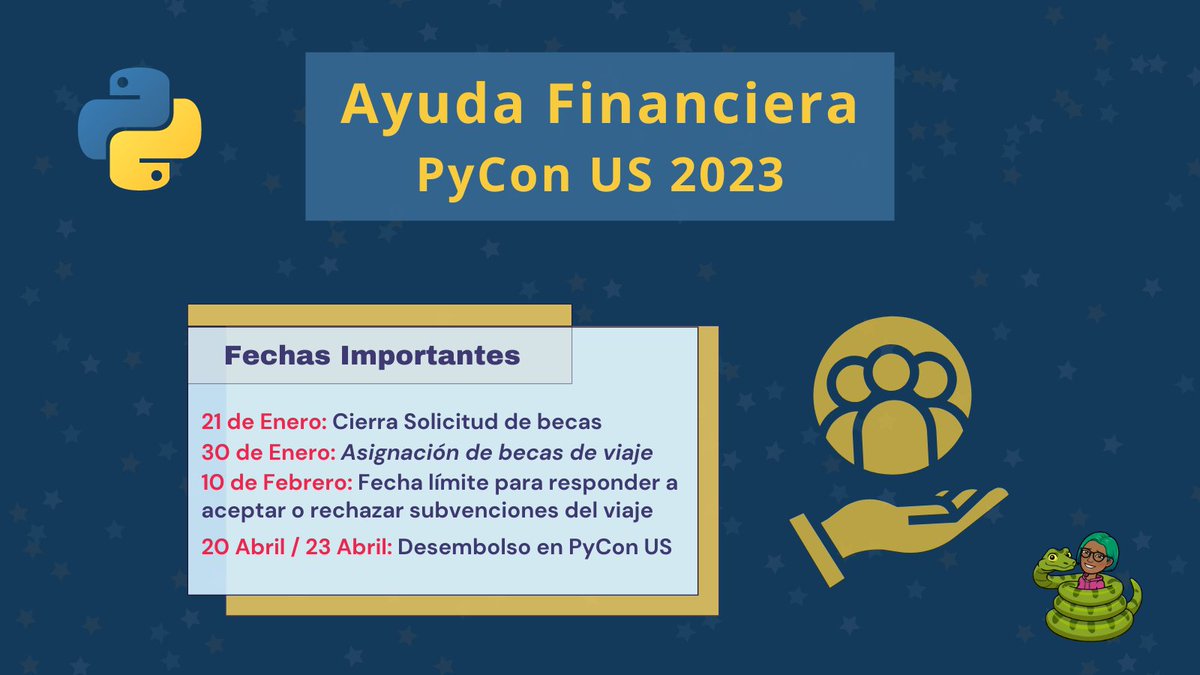 Ayuda Financiera
PyCon US 2023

Fechas Importantes

21 de Enero: Cierra Solicitud de becas
30 de Enero: Asignación de becas de viaje
10 de Febrero: Fecha límite para responder a aceptar o rechazar subvenciones del viaje
20 Abril / 23 Abril: Desembolso en PyCon US